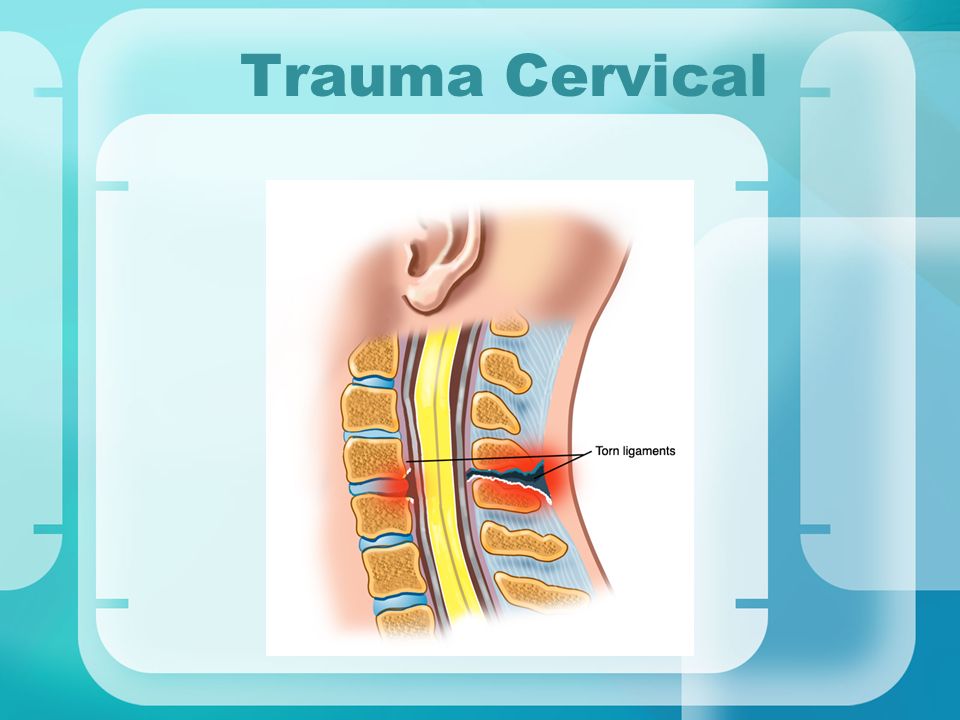 Trauma Cervical

Torn ligaments